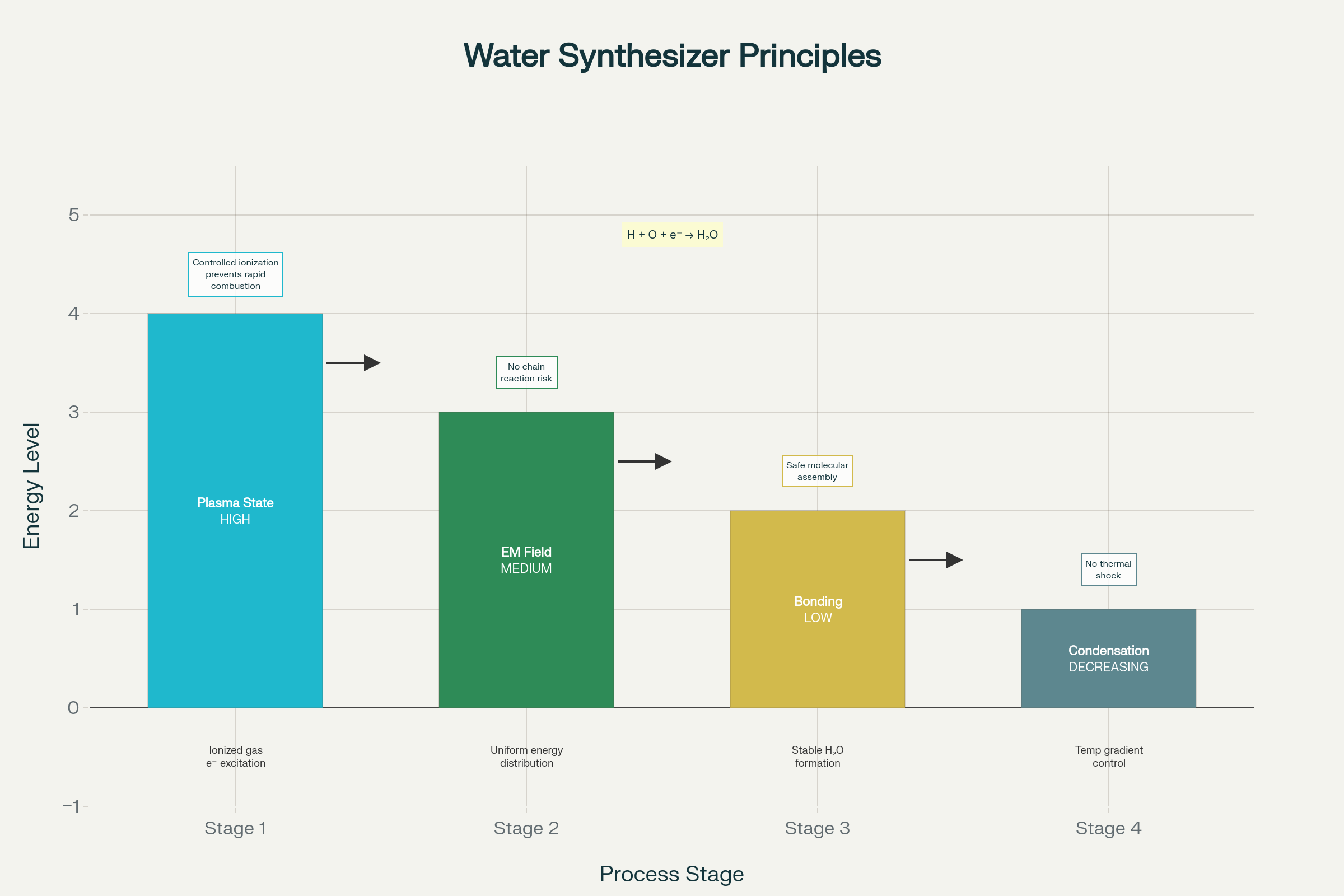 Water Synthesizer Principles

Energy Level

5
4
3
2
1
0
−1

$H + O + e^- \rightarrow H_2O$

Controlled ionization prevents rapid combustion

Plasma State
HIGH

No chain reaction risk

EM Field
MEDIUM

Safe molecular assembly

Bonding
LOW

No thermal shock

Condensation
DECREASING

Ionized gas
$e^-$ excitation

Uniform energy distribution

Stable $H_2O$ formation

Temp gradient control

Stage 1
Stage 2
Stage 3
Stage 4

Process Stage